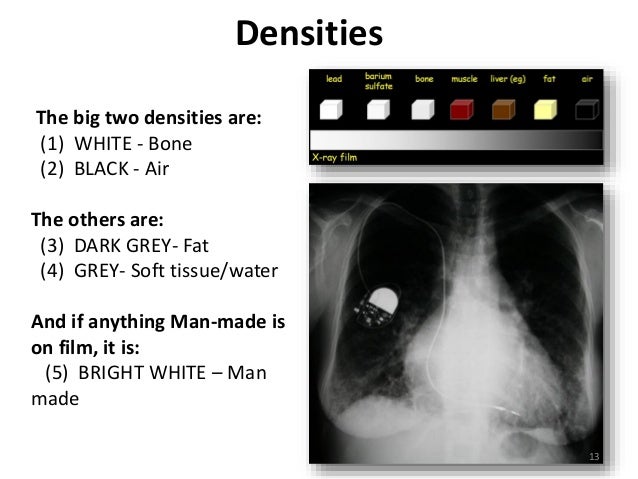 Densities

The big two densities are:
(1) WHITE - Bone
(2) BLACK - Air

The others are:
(3) DARK GREY- Fat
(4) GREY- Soft tissue/water

And if anything Man-made is on film, it is:
(5) BRIGHT WHITE – Man made

lead
barium sulfate
bone
muscle
liver (eg)
fat
air

X-ray film

13